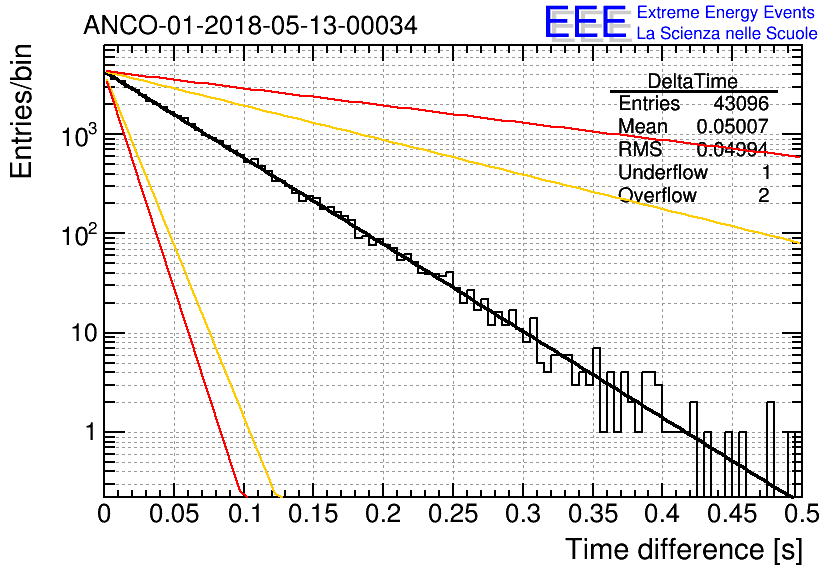 ANCO-01-2018-05-13-00034

EEE Extreme Energy Events
La Scienza nelle Scuole

| DeltaTime | |
|---|---|
| Entries | 43096 |
| Mean | 0.05007 |
| RMS | 0.04994 |
| Underflow | 1 |
| Overflow | 2 |

Entries/bin

$10^3$
$10^2$
10
1

0 0.05 0.1 0.15 0.2 0.25 0.3 0.35 0.4 0.45 0.5

Time difference [s]